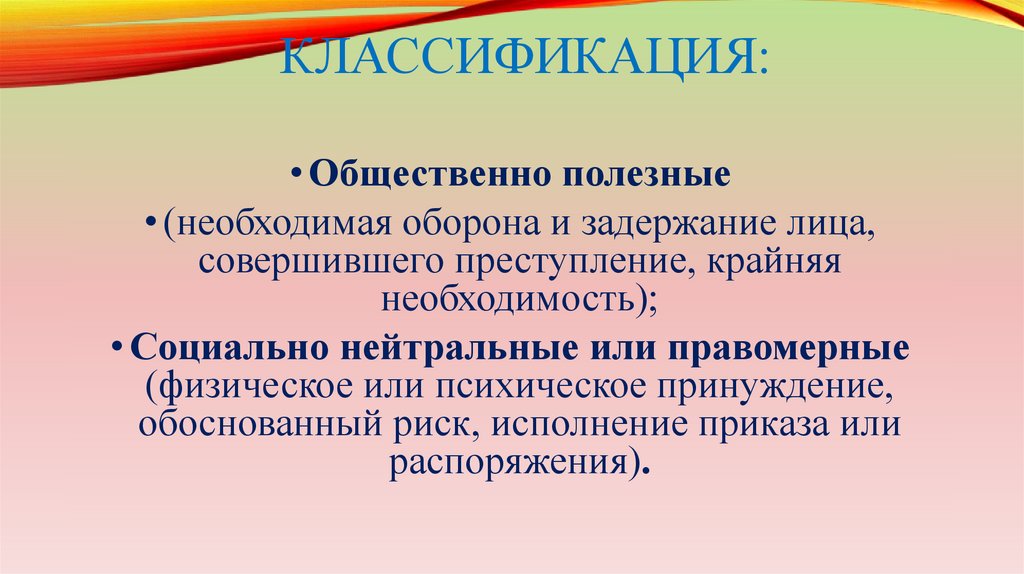 КЛАССИФИКАЦИЯ:

• Общественно полезные

• (необходимая оборона и задержание лица, совершившего преступление, крайняя необходимость);

• Социально нейтральные или правомерные (физическое или психическое принуждение, обоснованный риск, исполнение приказа или распоряжения).